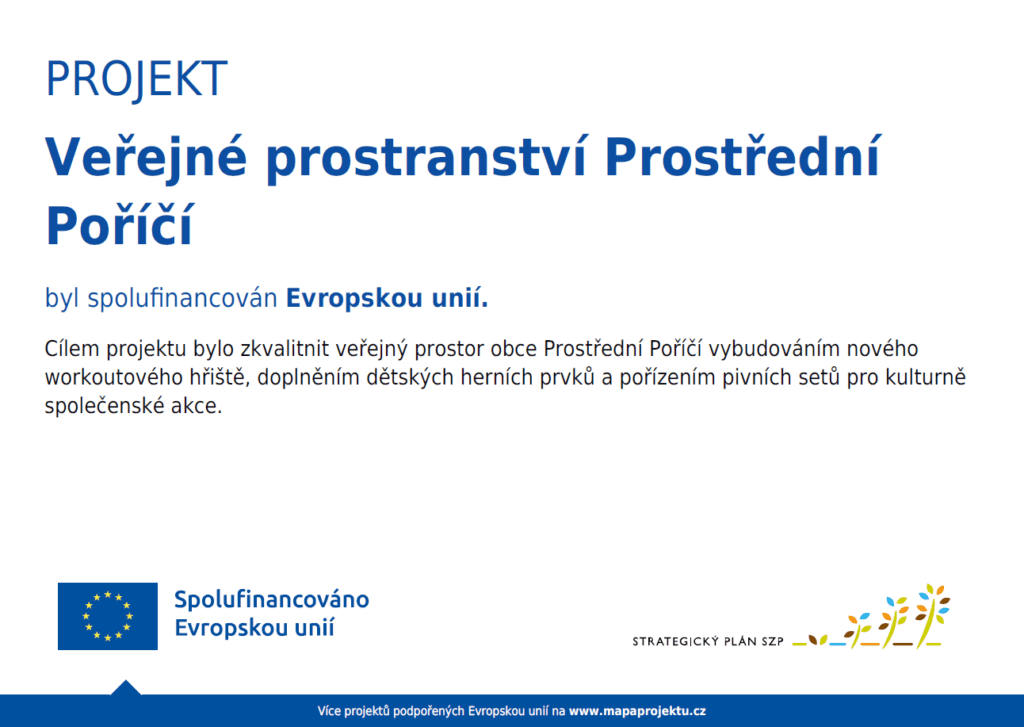 PROJEKT

Veřejné prostranství Prostřední Poříčí

byl spolufinancován Evropskou unií.

Cílem projektu bylo zkvalitnit veřejný prostor obce Prostřední Poříčí vybudováním nového workoutového hřiště, doplněním dětských herních prvků a pořízením pivních setů pro kulturně společenské akce.

Spolufinancováno Evropskou unií

STRATEGICKÝ PLÁN SZP

Více projektů podpořených Evropskou unií na www.mapaprojektu.cz